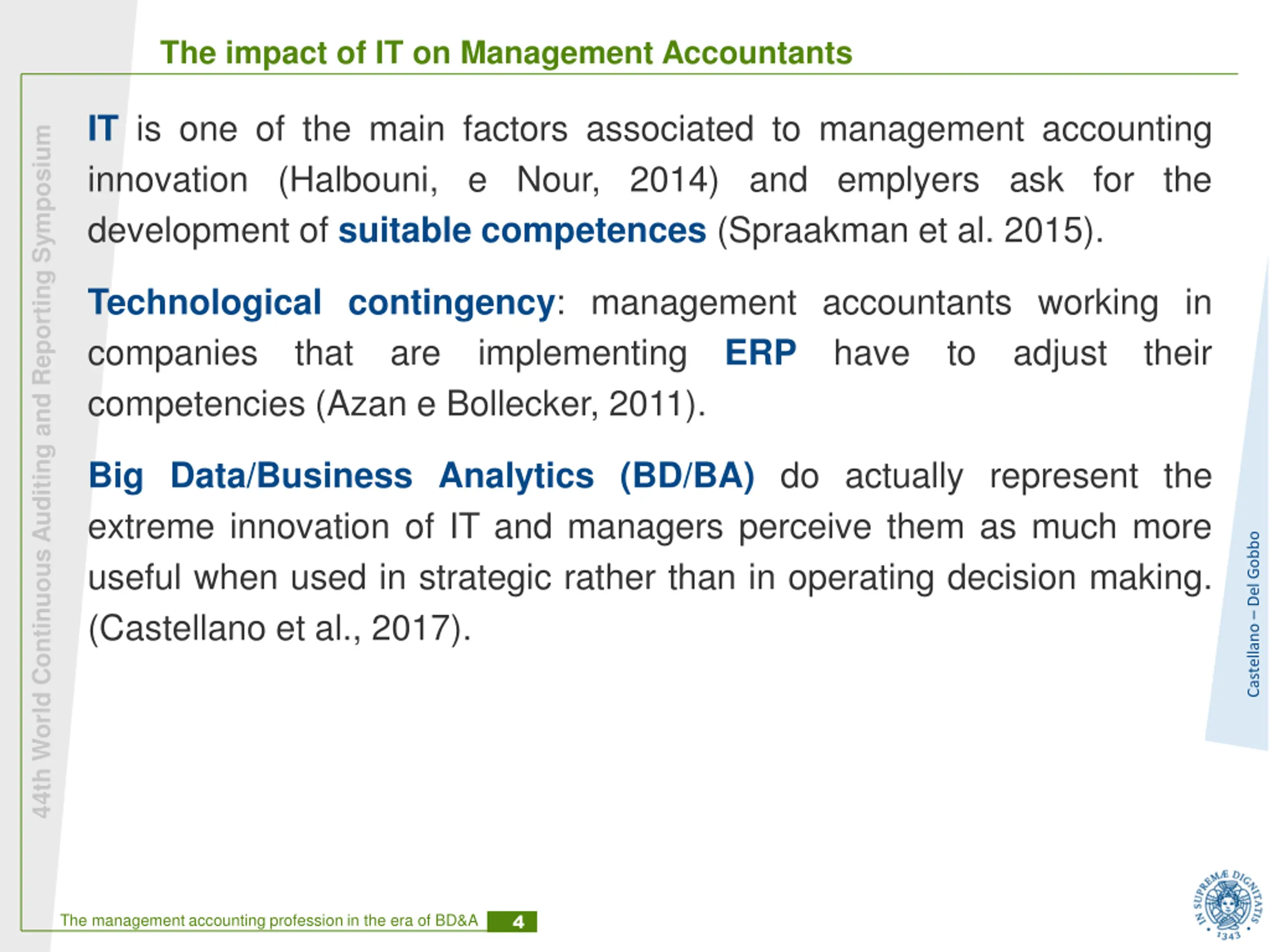 The impact of IT on Management Accountants

44th World Continuous Auditing and Reporting Symposium

IT is one of the main factors associated to management accounting innovation (Halbouni, e Nour, 2014) and emplyers ask for the development of suitable competences (Spraakman et al. 2015).

Technological contingency: management accountants working in companies that are implementing ERP have to adjust their competencies (Azan e Bollecker, 2011).

Big Data/Business Analytics (BD/BA) do actually represent the extreme innovation of IT and managers perceive them as much more useful when used in strategic rather than in operating decision making. (Castellano et al., 2017).

Castellano – Del Gobbo

The management accounting profession in the era of BD&A 4

IN SUPREMÆ DIGNITATIS 1343